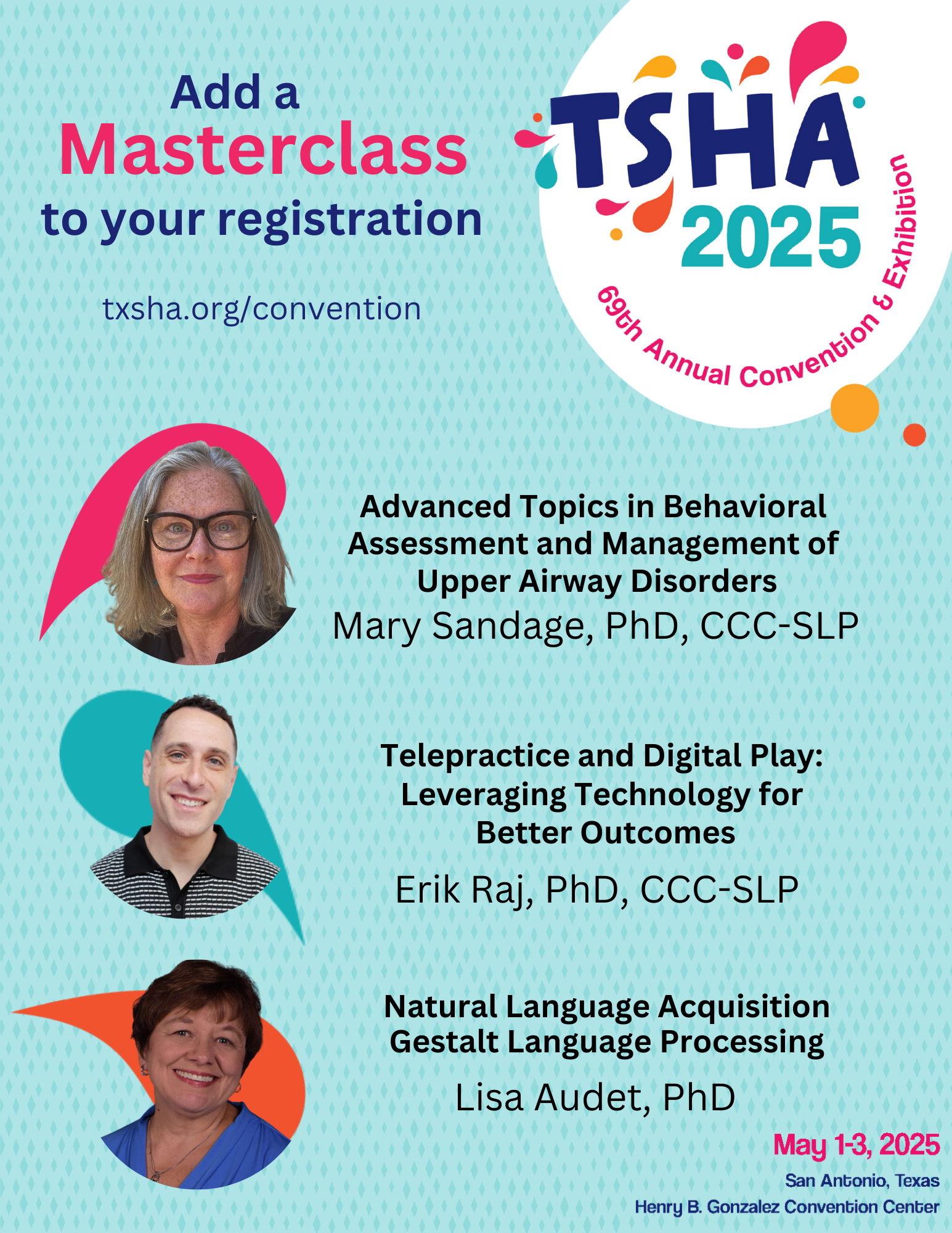 Add a
Masterclass
to your registration

txsha.org/convention

TSHA
2025
69th Annual Convention & Exhibition

Advanced Topics in Behavioral Assessment and Management of Upper Airway Disorders
Mary Sandage, PhD, CCC-SLP

Telepractice and Digital Play: Leveraging Technology for Better Outcomes
Erik Raj, PhD, CCC-SLP

Natural Language Acquisition Gestalt Language Processing
Lisa Audet, PhD

May 1-3, 2025
San Antonio, Texas
Henry B. Gonzalez Convention Center